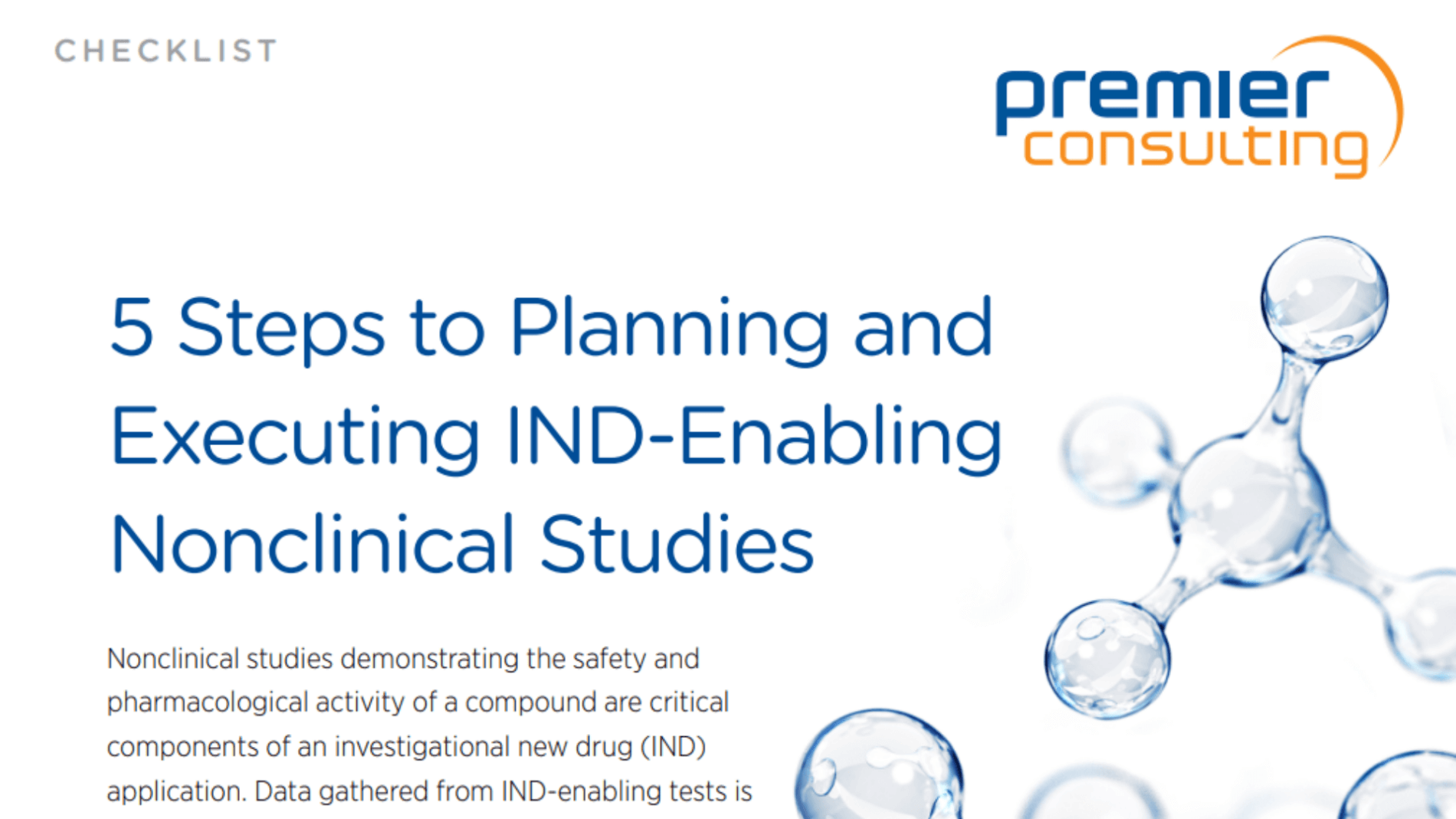 CHECKLIST

premier consulting

5 Steps to Planning and Executing IND-Enabling Nonclinical Studies

Nonclinical studies demonstrating the safety and pharmacological activity of a compound are critical components of an investigational new drug (IND) application. Data gathered from IND-enabling tests is